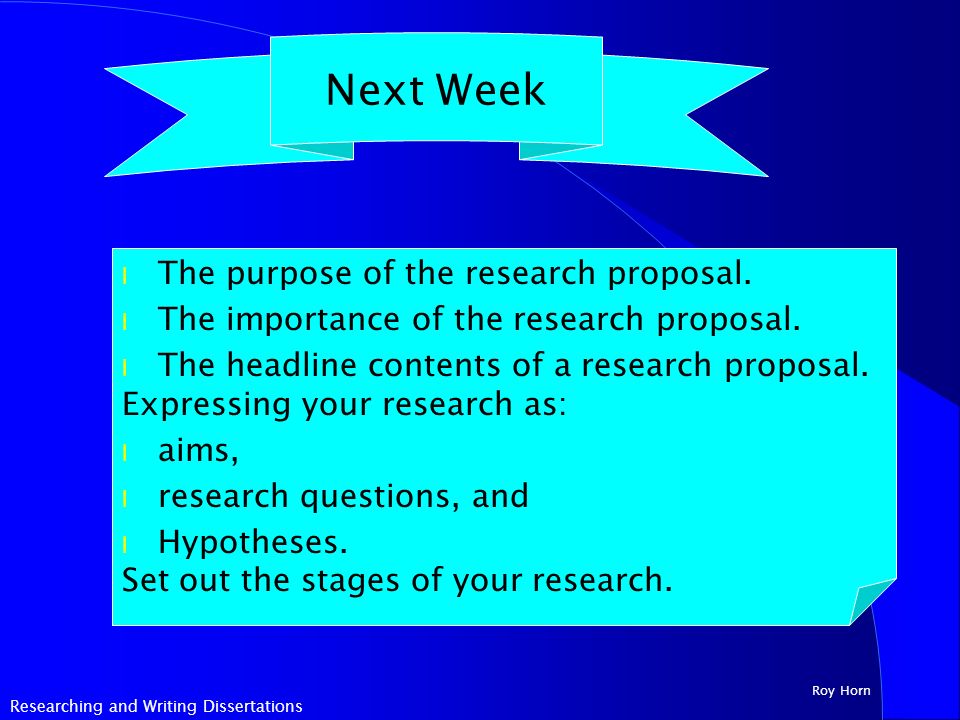 Next Week

l The purpose of the research proposal.

l The importance of the research proposal.

l The headline contents of a research proposal.

Expressing your research as:

l aims,

l research questions, and

l Hypotheses.

Set out the stages of your research.

Roy Horn

Researching and Writing Dissertations